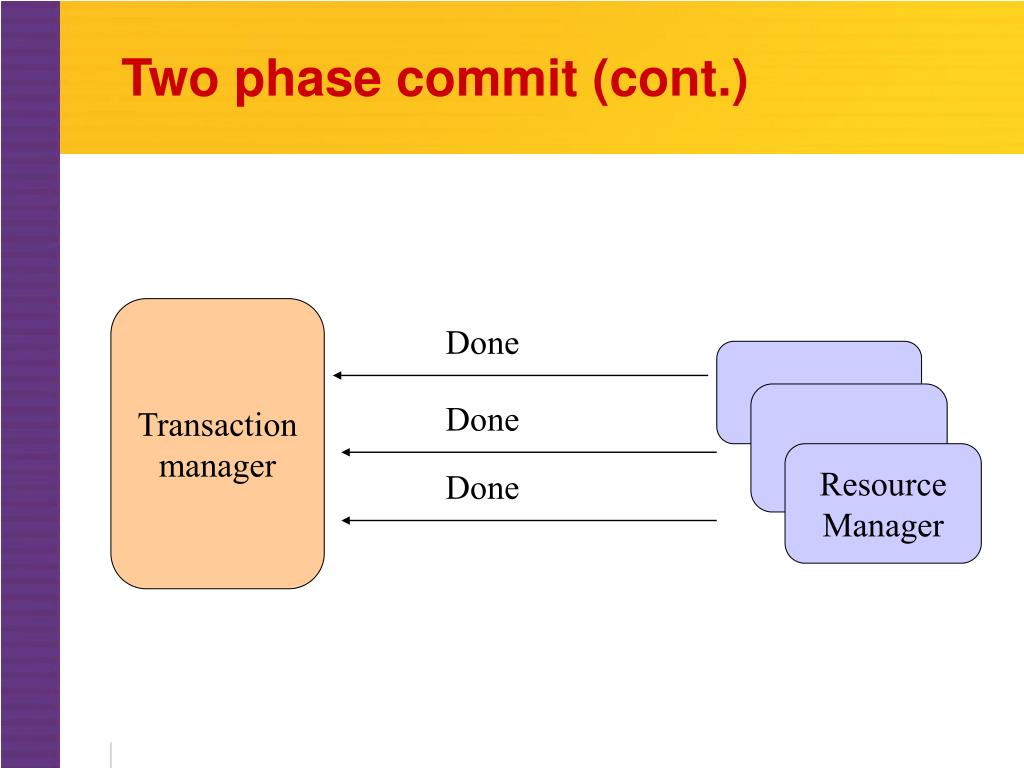 Two phase commit (cont.)

Transaction manager

Done

Done

Done

Resource Manager